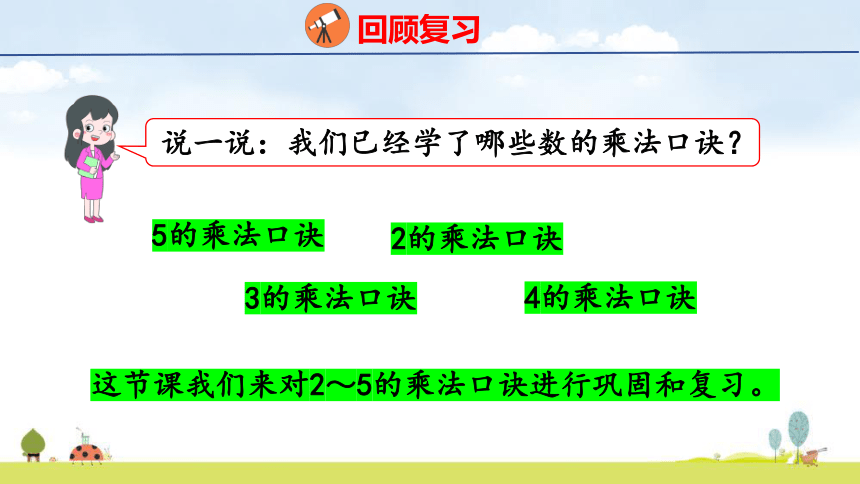 回顾复习

说一说：我们已经学了哪些数的乘法口诀？

5的乘法口诀

2的乘法口诀

3的乘法口诀

4的乘法口诀

这节课我们来对2～5的乘法口诀进行巩固和复习。